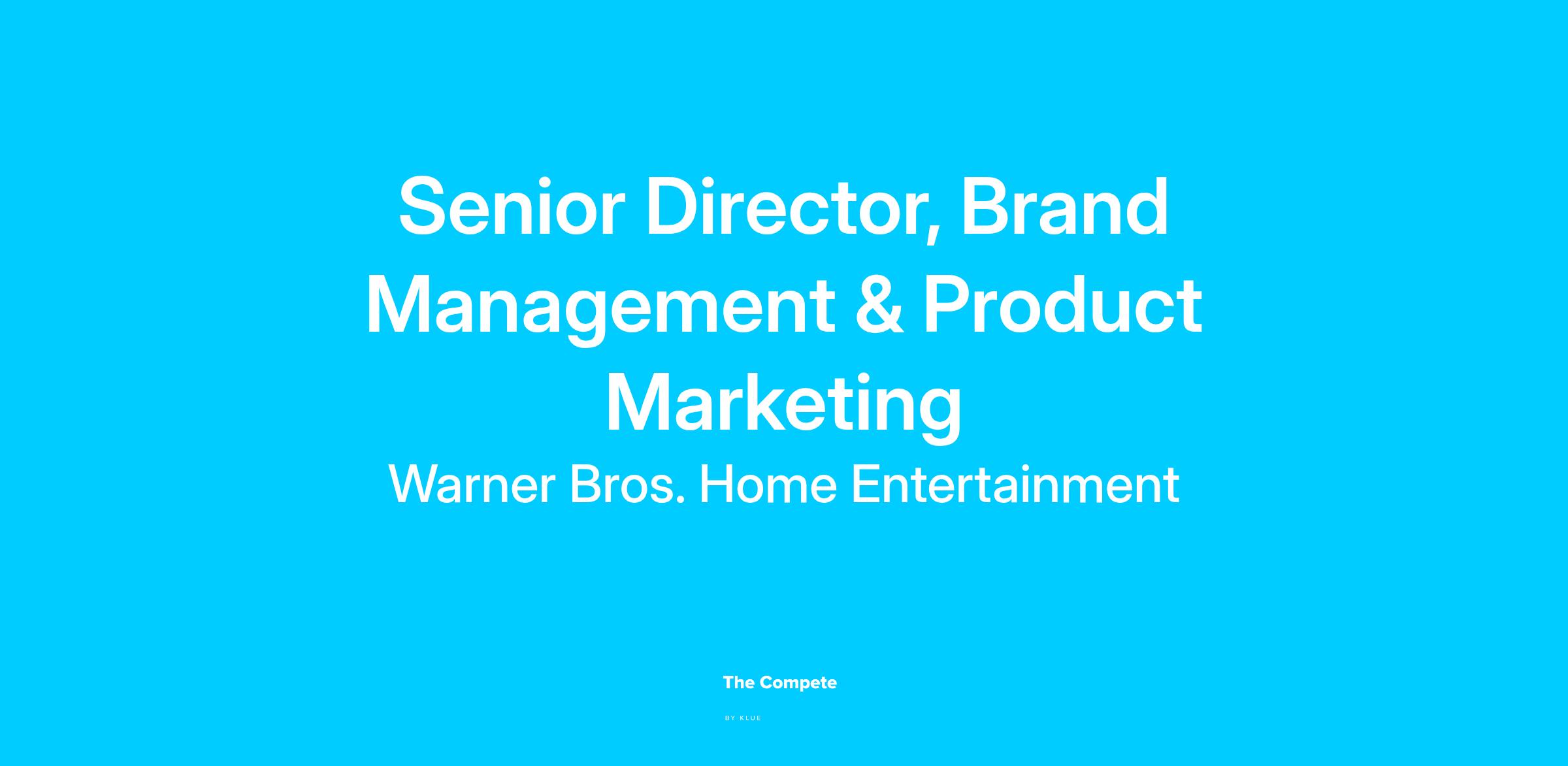 Senior Director, Brand Management & Product Marketing

Warner Bros. Home Entertainment

The Compete

BY KLUE